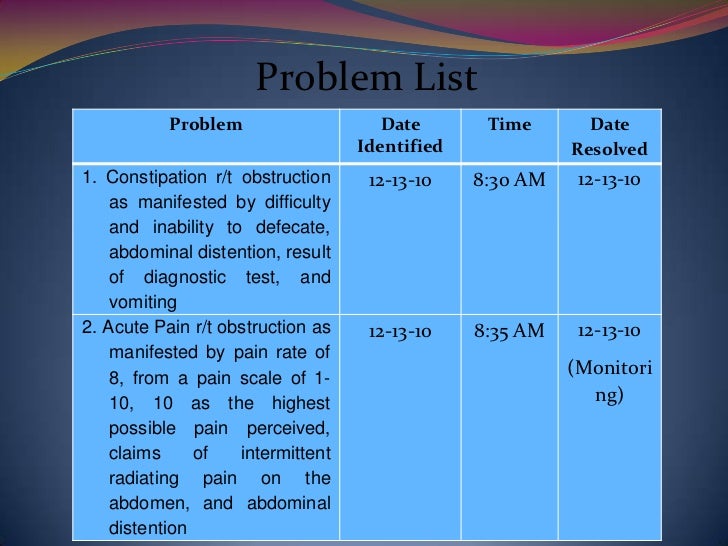 Problem List

| Problem | Date Identified | Time | Date Resolved |
|---|---|---|---|
| 1. Constipation r/t obstruction as manifested by difficulty and inability to defecate, abdominal distention, result of diagnostic test, and vomiting | 12-13-10 | 8:30 AM | 12-13-10 |
| 2. Acute Pain r/t obstruction as manifested by pain rate of 8, from a pain scale of 1-10, 10 as the highest possible pain perceived, claims of intermittent radiating pain on the abdomen, and abdominal distention | 12-13-10 | 8:35 AM | 12-13-10 (Monitoring) |